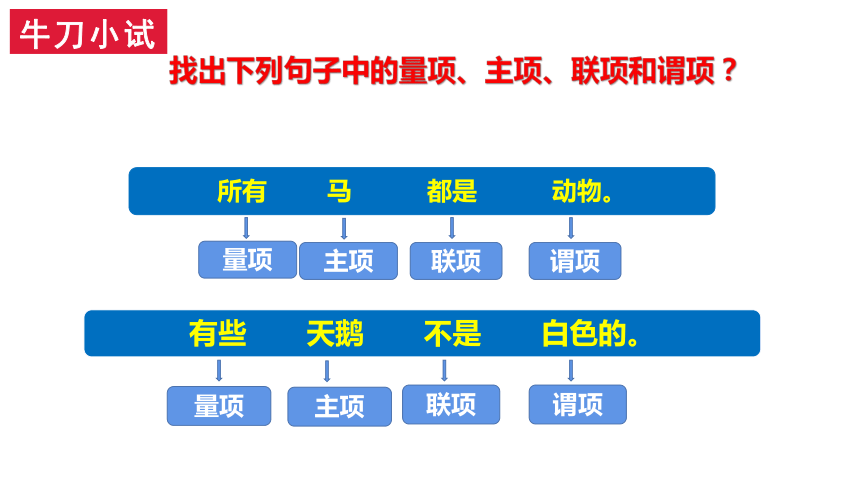 牛刀小试

找出下列句子中的量项、主项、联项和谓项？

所有 马 都是 动物。

量项 主项 联项 谓项

有些 天鹅 不是 白色的。

量项 主项 联项 谓项